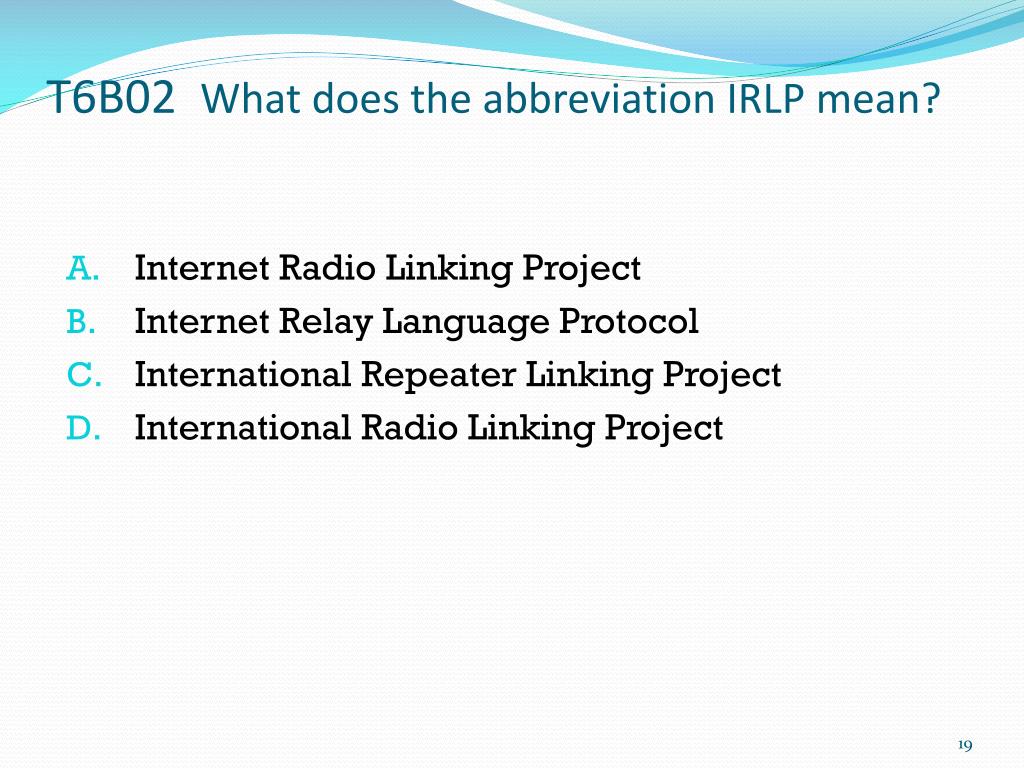 T6B02 What does the abbreviation IRLP mean?

A. Internet Radio Linking Project
B. Internet Relay Language Protocol
C. International Repeater Linking Project
D. International Radio Linking Project

19